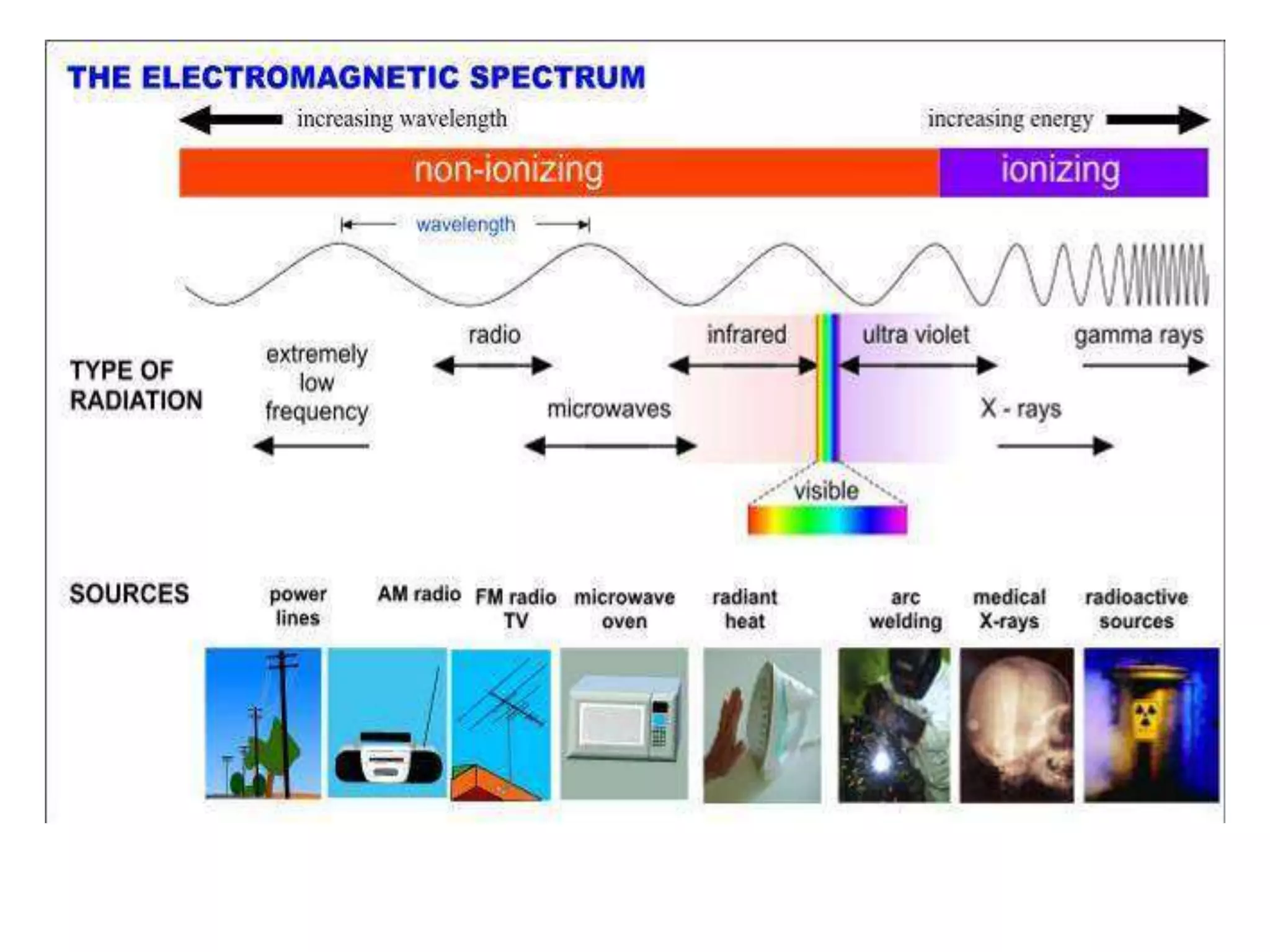 THE ELECTROMAGNETIC SPECTRUM

increasing wavelength

increasing energy

non-ionizing

ionizing

wavelength

TYPE OF RADIATION

extremely low frequency

radio

microwaves

infrared

visible

ultra violet

X - rays

gamma rays

SOURCES

power lines

AM radio

FM radio TV

microwave oven

radiant heat

arc welding

medical X-rays

radioactive sources